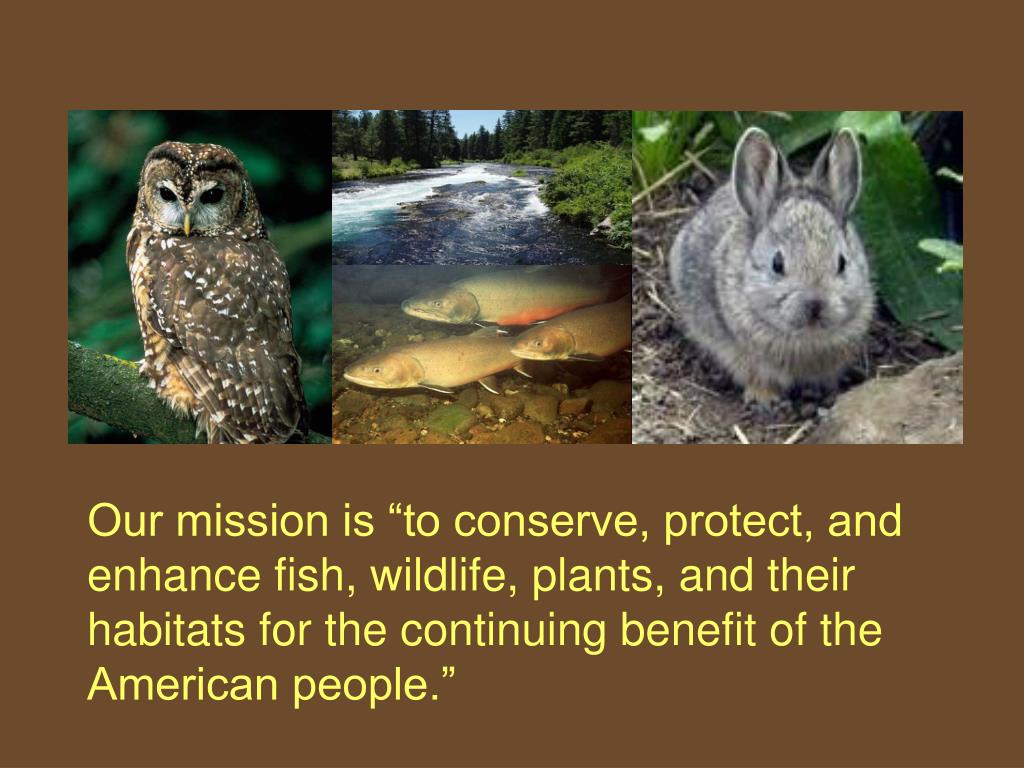 Our mission is “to conserve, protect, and enhance fish, wildlife, plants, and their habitats for the continuing benefit of the American people.”